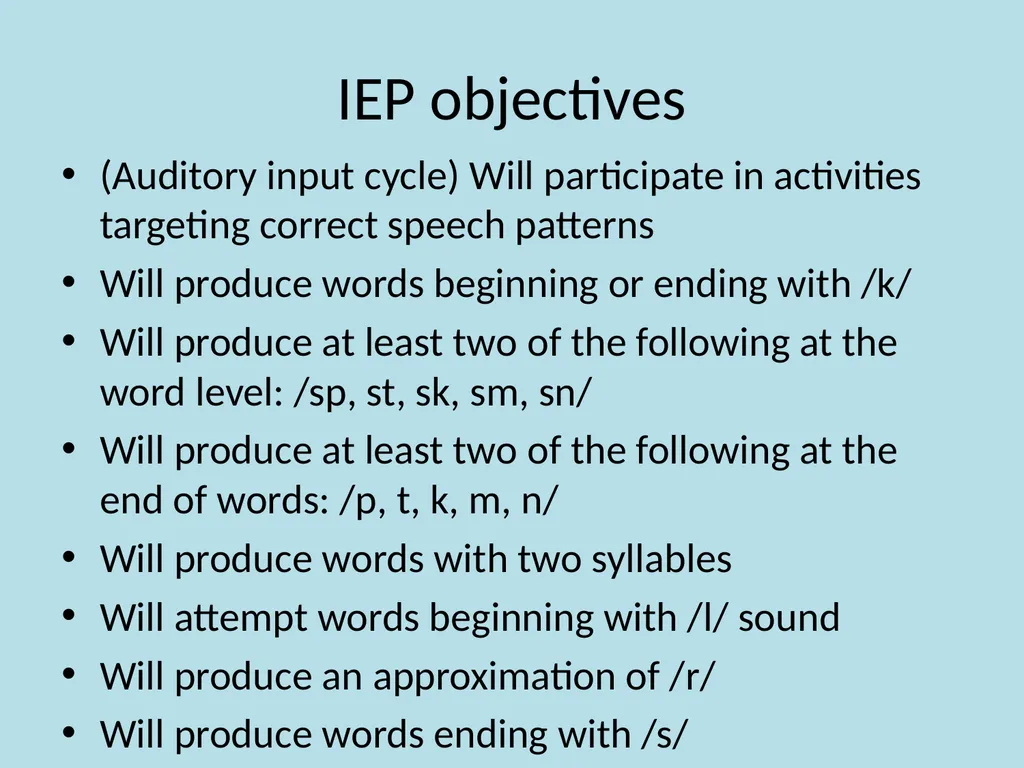 IEP objectives

• (Auditory input cycle) Will participate in activities targeting correct speech patterns
• Will produce words beginning or ending with /k/
• Will produce at least two of the following at the word level: /sp, st, sk, sm, sn/
• Will produce at least two of the following at the end of words: /p, t, k, m, n/
• Will produce words with two syllables
• Will attempt words beginning with /l/ sound
• Will produce an approximation of /r/
• Will produce words ending with /s/